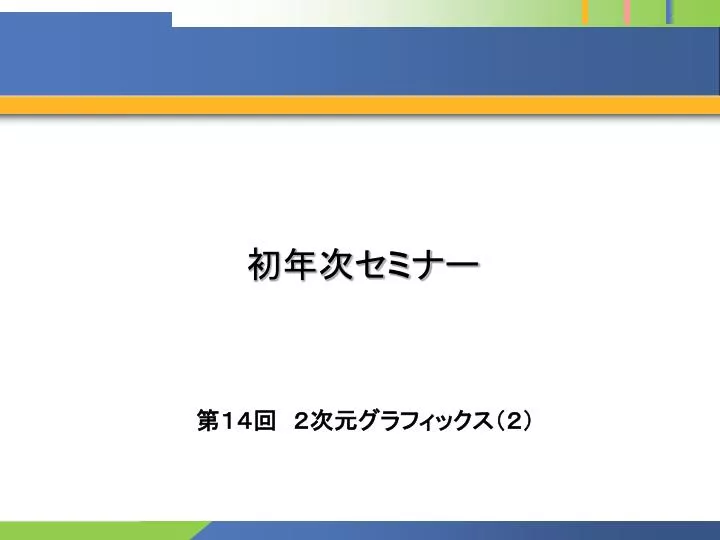 初年次セミナー

第１４回　２次元グラフィックス（２）